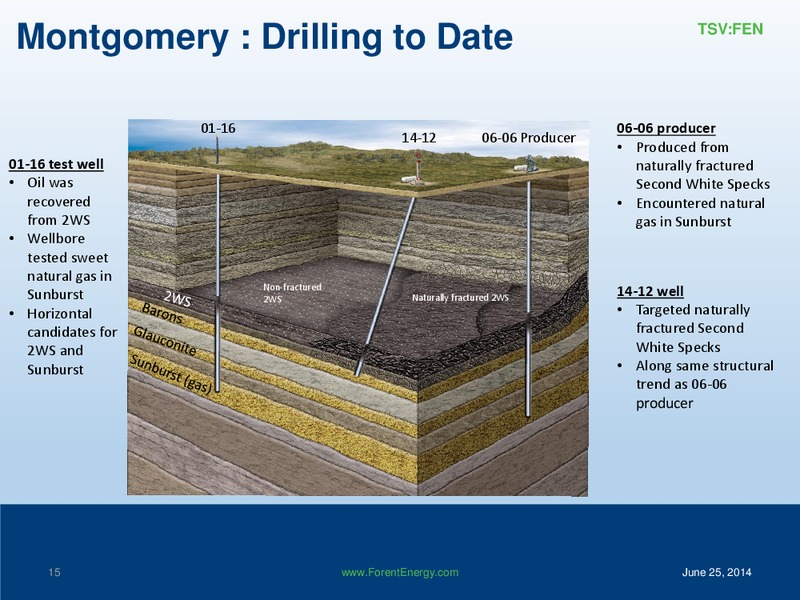 Montgomery : Drilling to Date

TSV:FEN

01-16 test well
• Oil was recovered from 2WS
• Wellbore tested sweet natural gas in Sunburst
• Horizontal candidates for 2WS and Sunburst

01-16

14-12

06-06 Producer

Non-fractured 2WS

Naturally fractured 2WS

2WS

Barons

Glauconite

Sunburst (gas)

06-06 producer
• Produced from naturally fractured Second White Specks
• Encountered natural gas in Sunburst

14-12 well
• Targeted naturally fractured Second White Specks
• Along same structural trend as 06-06 producer

15

www.ForentEnergy.com

June 25, 2014